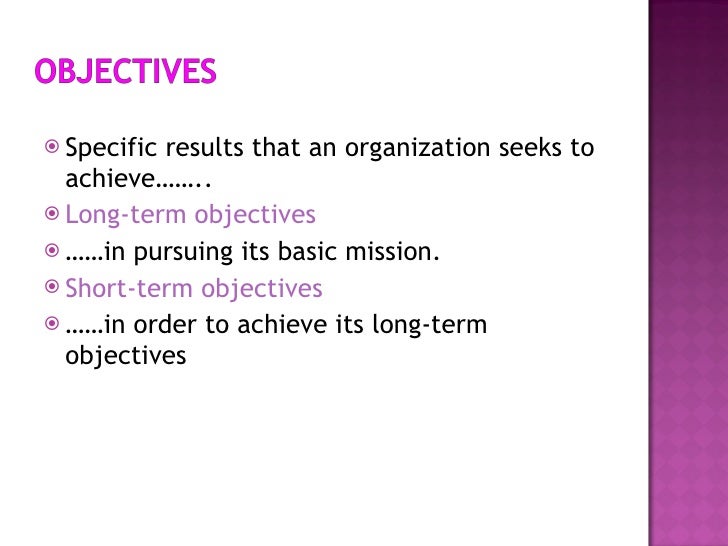 OBJECTIVES

Specific results that an organization seeks to achieve……..

Long-term objectives

……in pursuing its basic mission.

Short-term objectives

……in order to achieve its long-term objectives